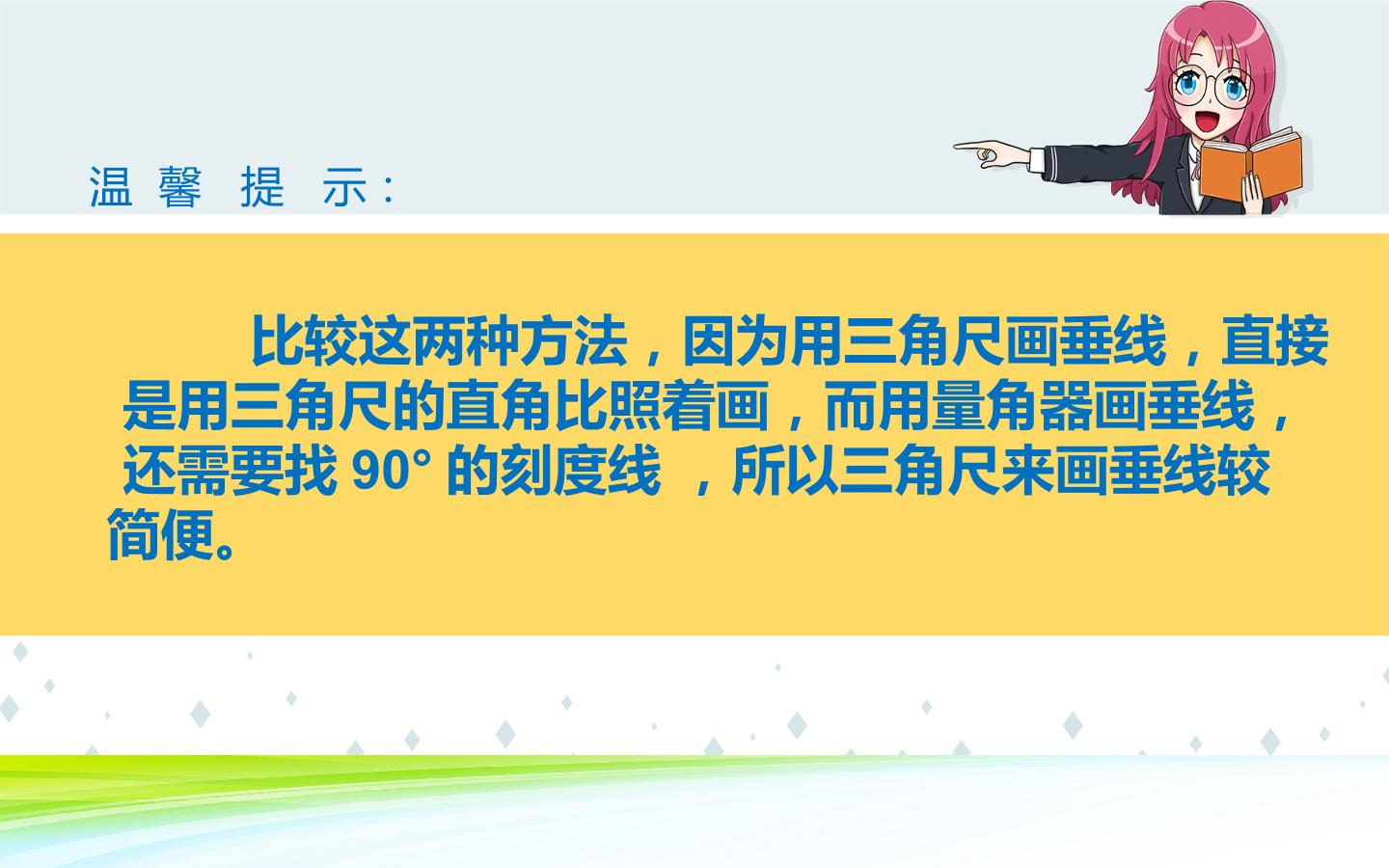 温馨提示:

比较这两种方法，因为用三角尺画垂线，直接是用三角尺的直角比照着画，而用量角器画垂线，还需要找90°的刻度线，所以三角尺来画垂线较简便。